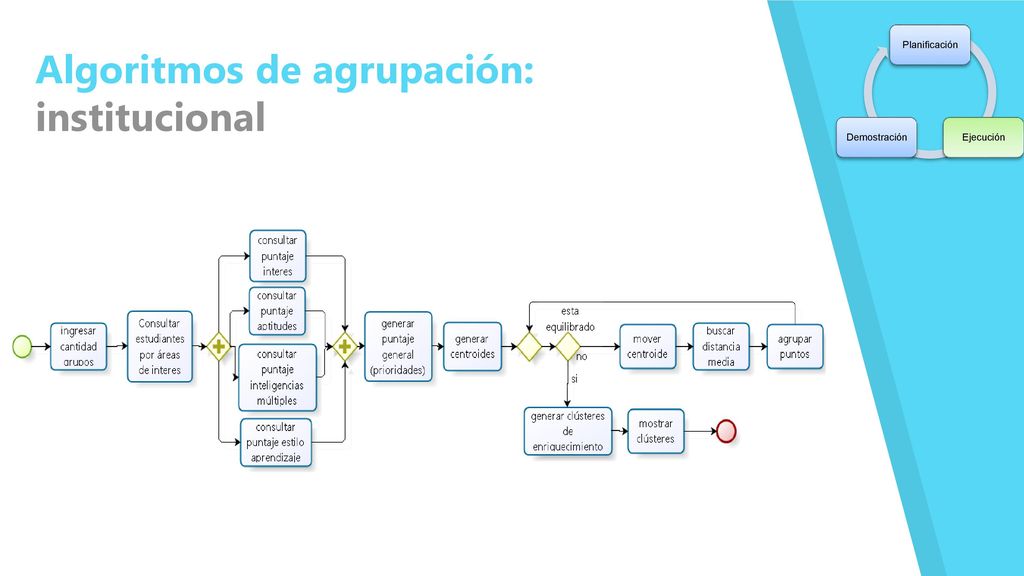 Algoritmos de agrupación: institucional

Planificación

Demostración

Ejecución

ingresar cantidad grupos

Consultar estudiantes por áreas de interes

consultar puntaje interes

consultar puntaje aptitudes

consultar puntaje inteligencias múltiples

consultar puntaje estilo aprendizaje

generar puntaje general (prioridades)

generar centroides

esta equilibrado

no

si

mover centroide

buscar distancia media

agrupar puntos

generar clústeres de enriquecimiento

mostrar clústeres